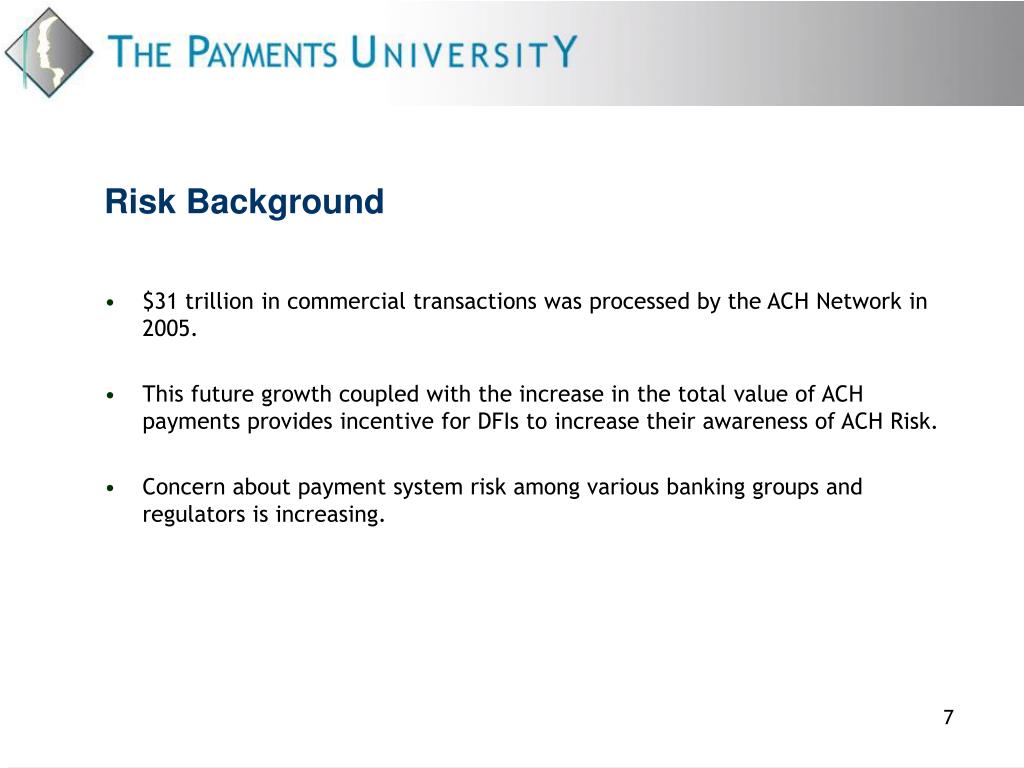 THE PAYMENTS UNIVERSITY

Risk Background

• \$31 trillion in commercial transactions was processed by the ACH Network in 2005.

• This future growth coupled with the increase in the total value of ACH payments provides incentive for DFIs to increase their awareness of ACH Risk.

• Concern about payment system risk among various banking groups and regulators is increasing.

7